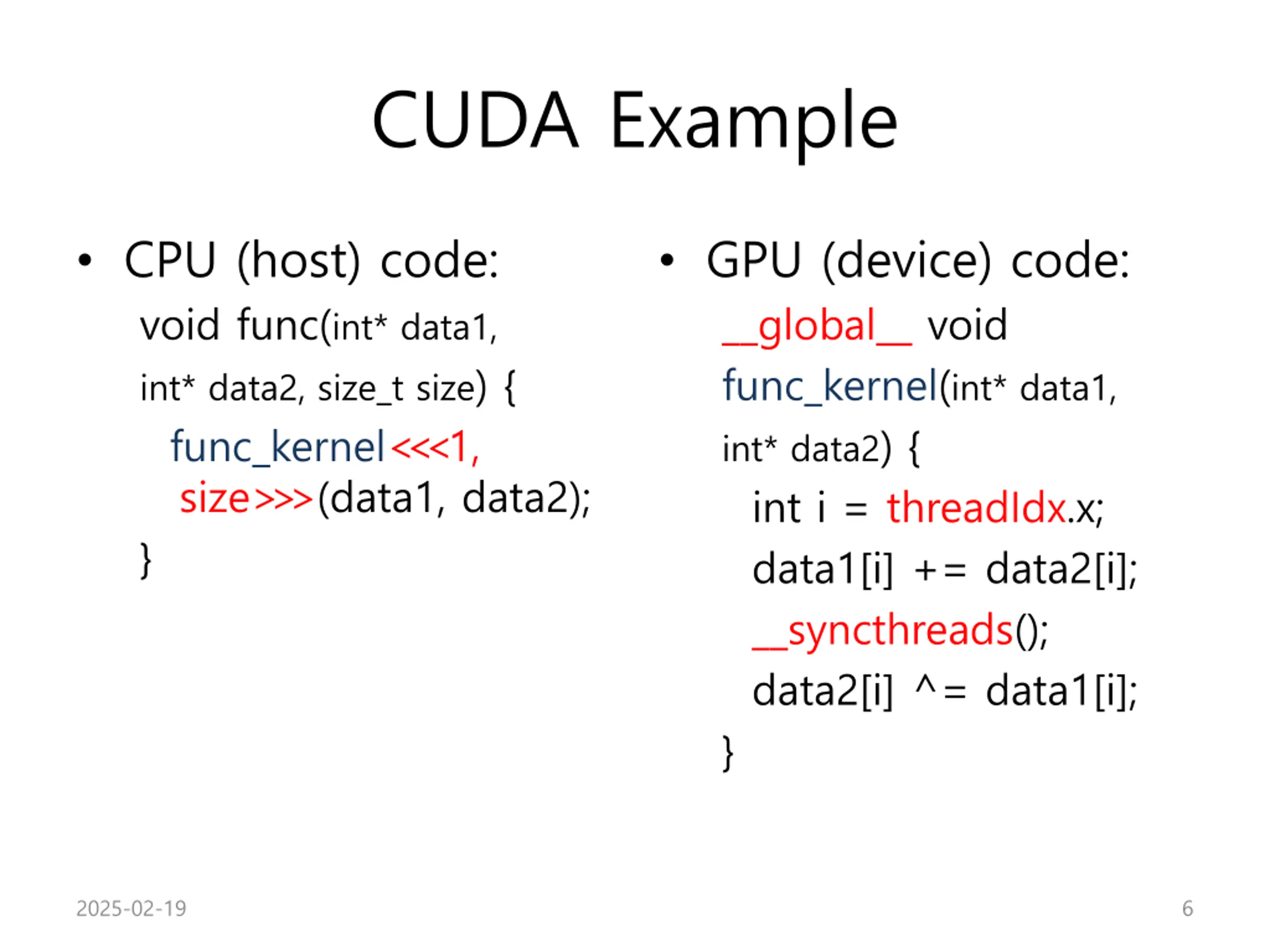 CUDA Example

• CPU (host) code:

void func(int* data1, int* data2, size_t size) {
func_kernel<<<1, size>>>(data1, data2);
}

• GPU (device) code:

__global__ void func_kernel(int* data1, int* data2) {
int i = threadIdx.x;
data1[i] += data2[i];
__syncthreads();
data2[i] ^= data1[i];
}

2025-02-19

6